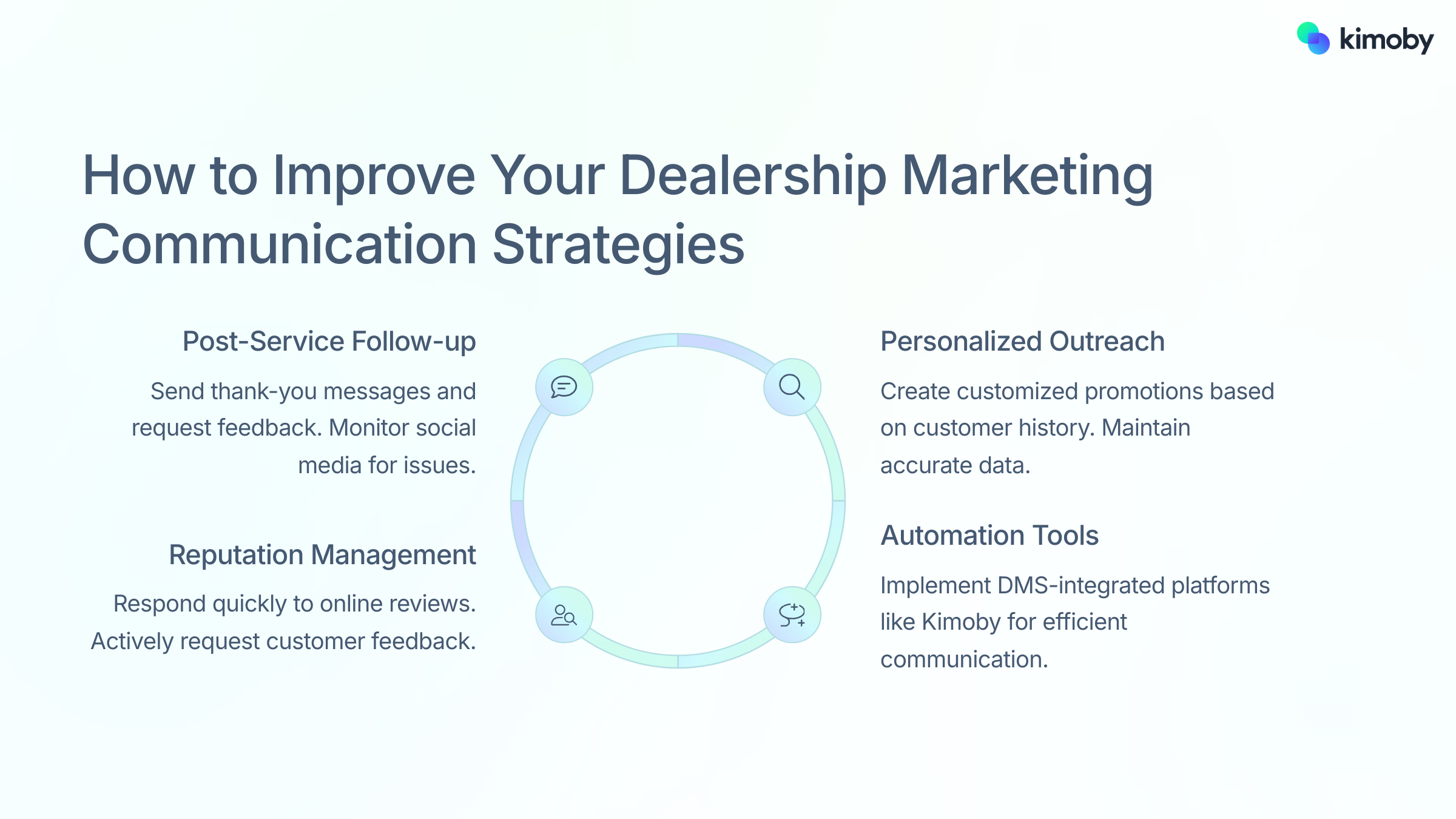 kimoby

How to Improve Your Dealership Marketing Communication Strategies

Post-Service Follow-up

Send thank-you messages and request feedback. Monitor social media for issues.

Reputation Management

Respond quickly to online reviews. Actively request customer feedback.

Personalized Outreach

Create customized promotions based on customer history. Maintain accurate data.

Automation Tools

Implement DMS-integrated platforms like Kimoby for efficient communication.